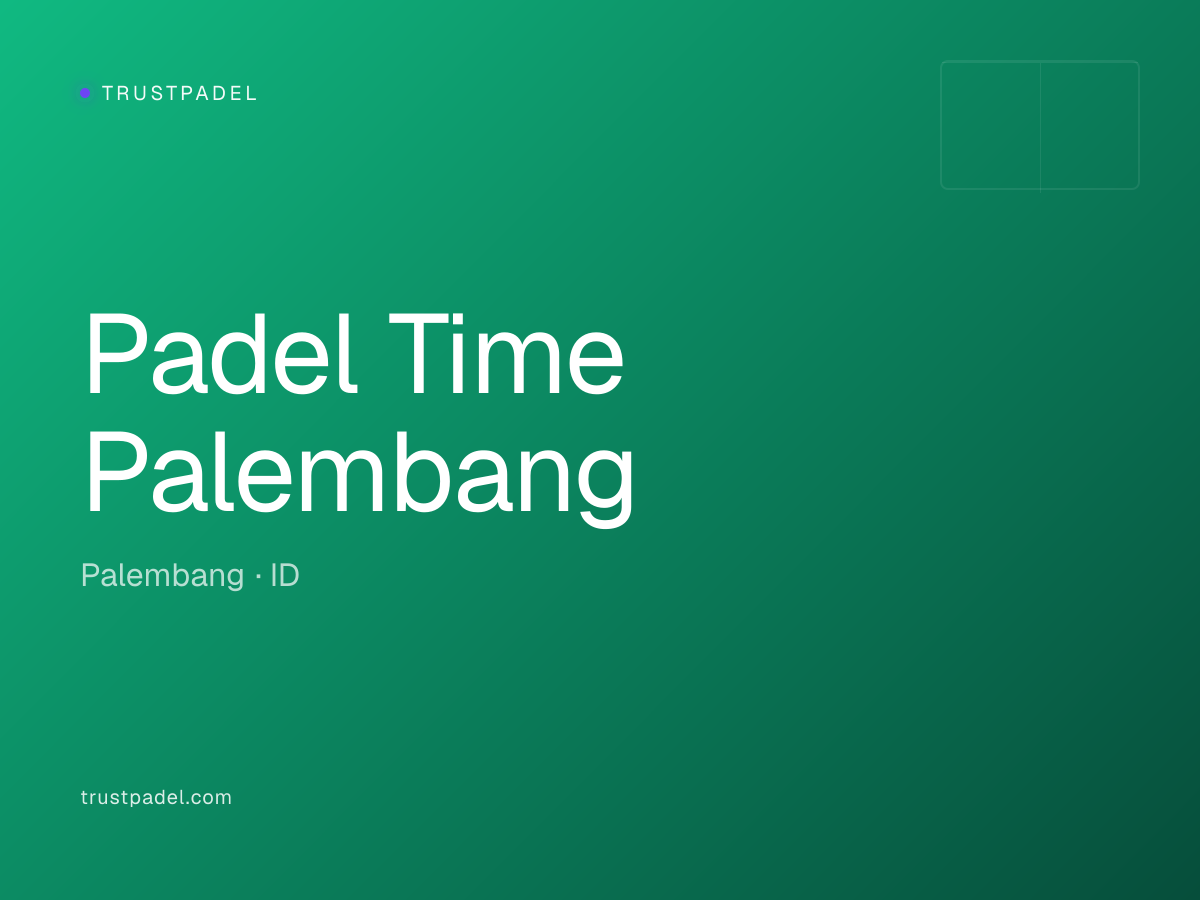 TRUSTPADEL

Padel Time Palembang

Palembang · ID

trustpadel.com